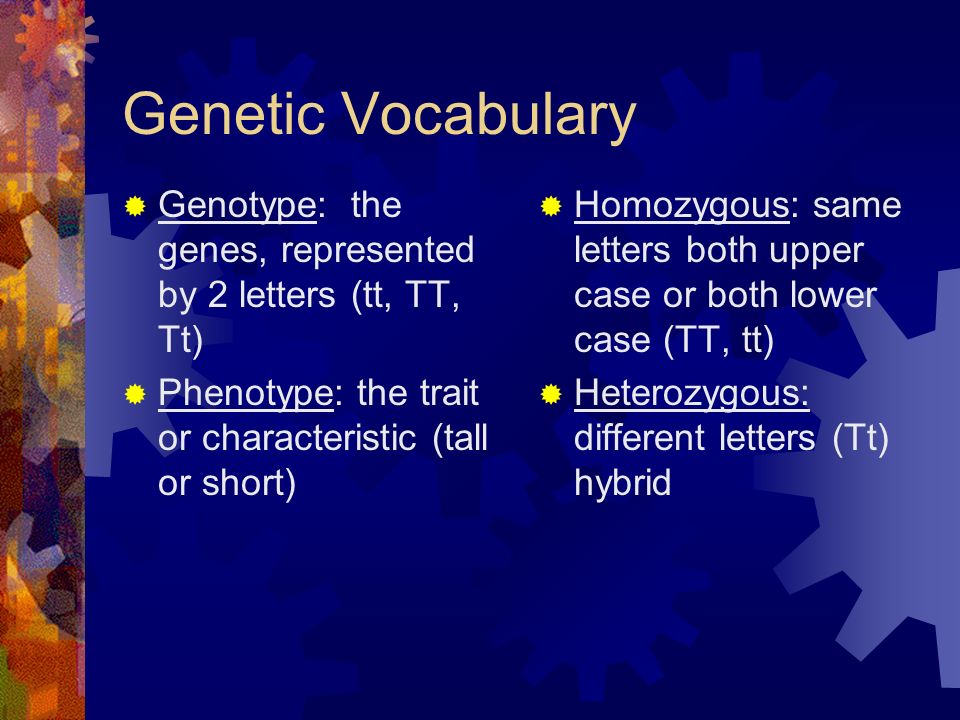 Genetic Vocabulary

Genotype: the genes, represented by 2 letters (tt, TT, Tt)

Phenotype: the trait or characteristic (tall or short)

Homozygous: same letters both upper case or both lower case (TT, tt)

Heterozygous: different letters (Tt) hybrid